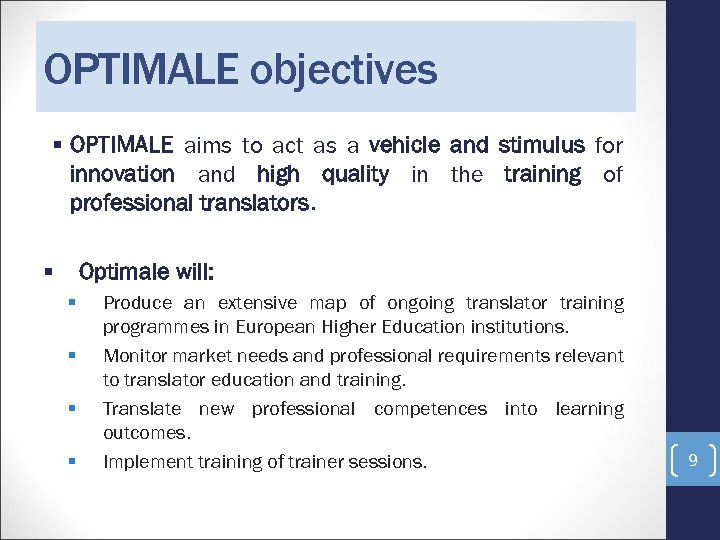 OPTIMALE objectives

▪ OPTIMALE aims to act as a vehicle and stimulus for innovation and high quality in the training of professional translators.

▪ Optimale will:

▪ Produce an extensive map of ongoing translator training programmes in European Higher Education institutions.

▪ Monitor market needs and professional requirements relevant to translator education and training.

▪ Translate new professional competences into learning outcomes.

▪ Implement training of trainer sessions.

9